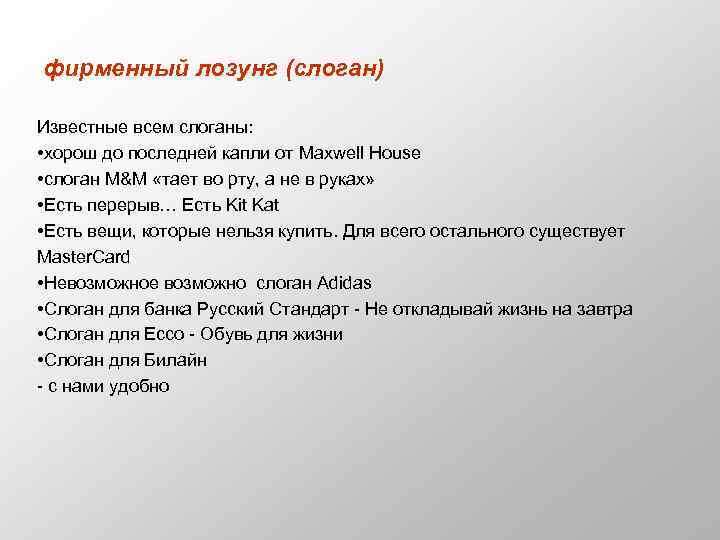 фирменный лозунг (слоган)

Известные всем слоганы:
•хорош до последней капли от Maxwell House
•слоган M&M «тает во рту, а не в руках»
•Есть перерыв… Есть Kit Kat
•Есть вещи, которые нельзя купить. Для всего остального существует MasterCard
•Невозможное возможно слоган Adidas
•Слоган для банка Русский Стандарт - Не откладывай жизнь на завтра
•Слоган для Ecco - Обувь для жизни
•Слоган для Билайн
- с нами удобно